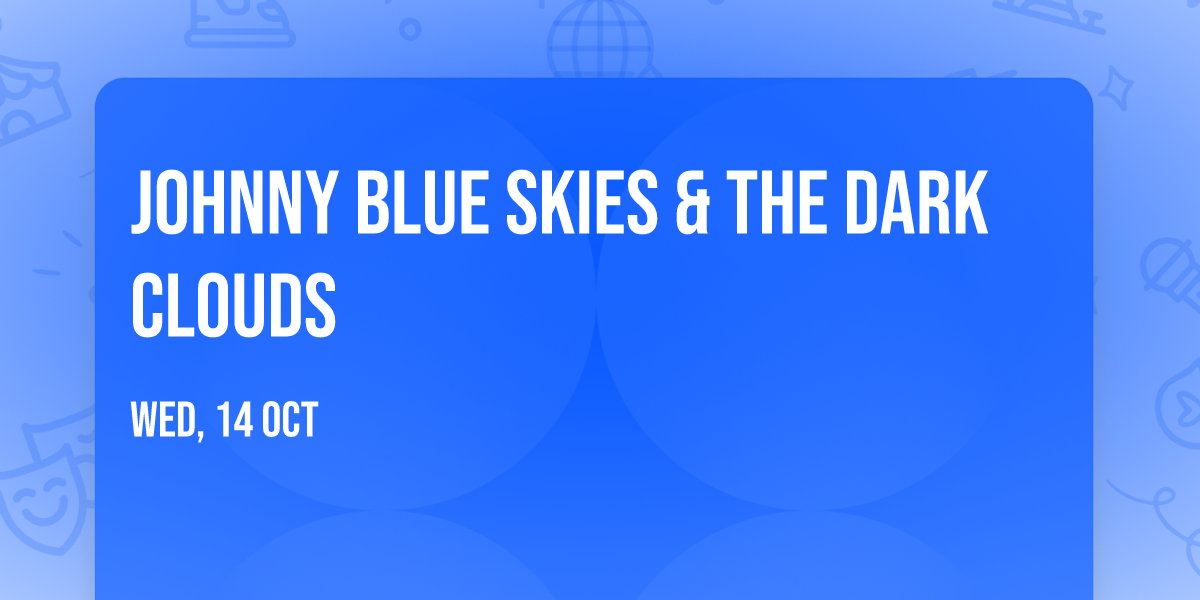 JOHNNY BLUE SKIES & THE DARK CLOUDS

WED, 14 OCT